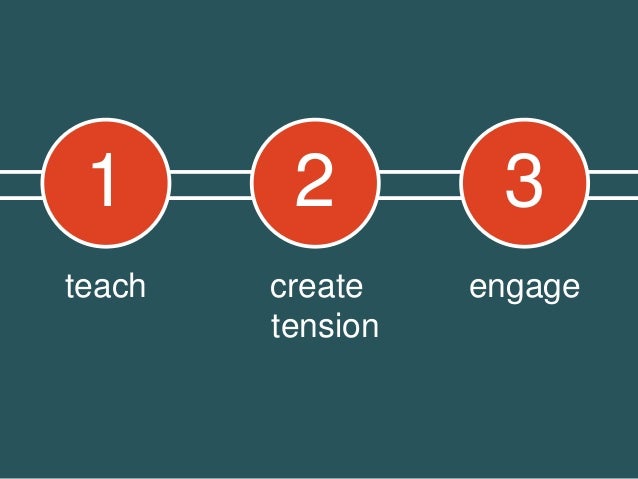 1
teach

2
create tension

3
engage